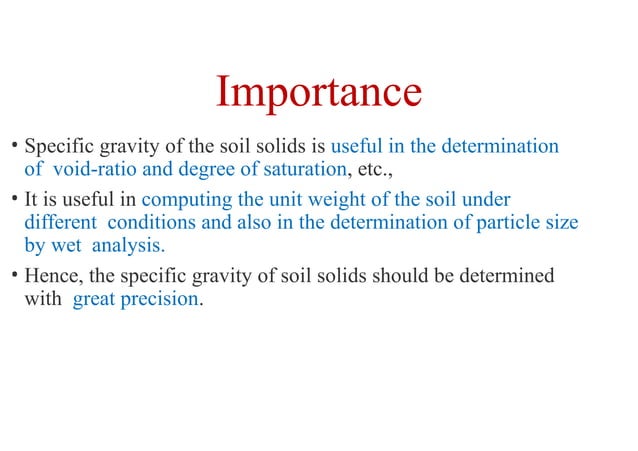 Importance

• Specific gravity of the soil solids is useful in the determination of void-ratio and degree of saturation, etc.,

• It is useful in computing the unit weight of the soil under different conditions and also in the determination of particle size by wet analysis.

• Hence, the specific gravity of soil solids should be determined with great precision.